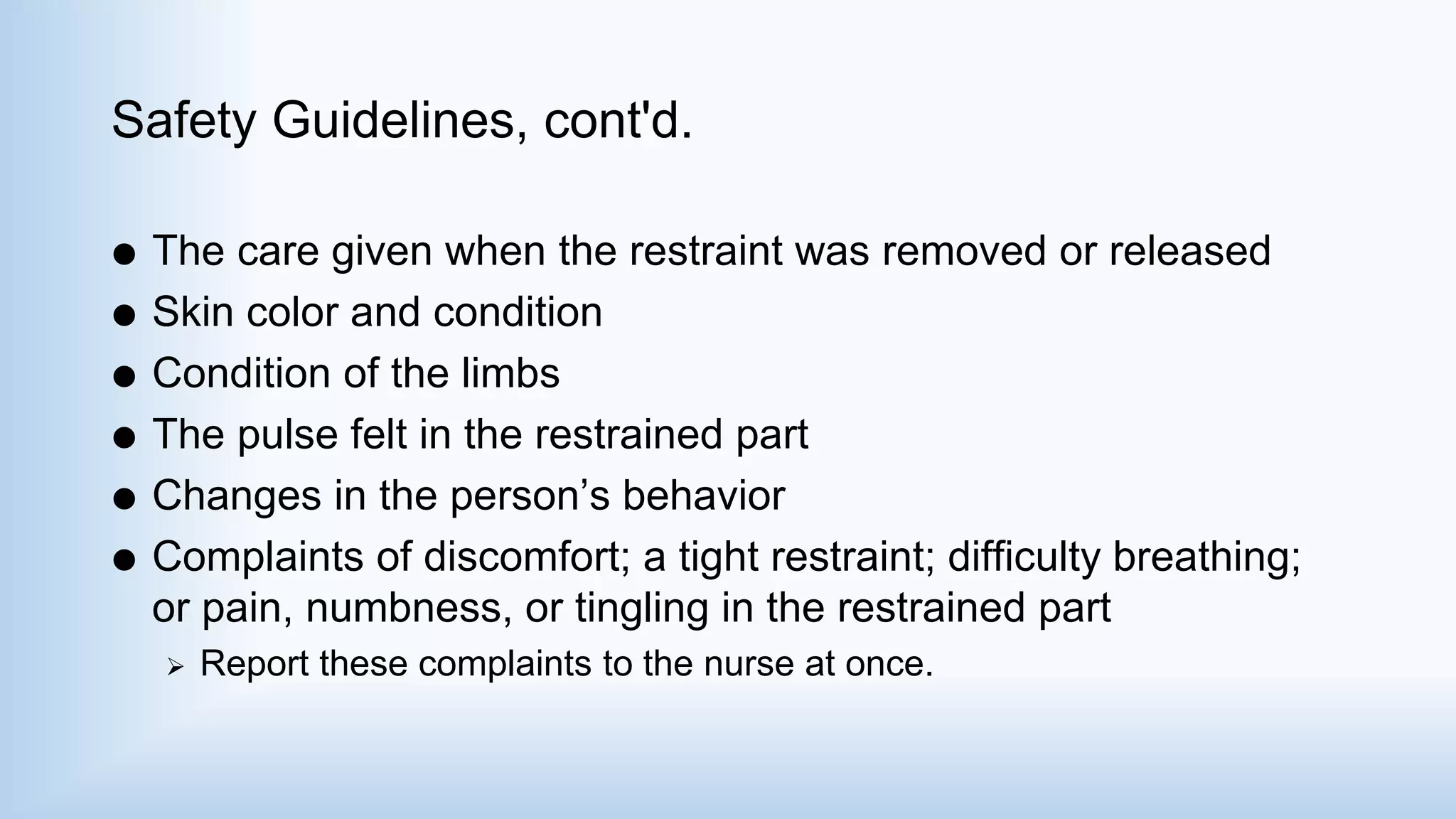 Safety Guidelines, cont'd.

● The care given when the restraint was removed or released
● Skin color and condition
● Condition of the limbs
● The pulse felt in the restrained part
● Changes in the person’s behavior
● Complaints of discomfort; a tight restraint; difficulty breathing; or pain, numbness, or tingling in the restrained part
➢ Report these complaints to the nurse at once.